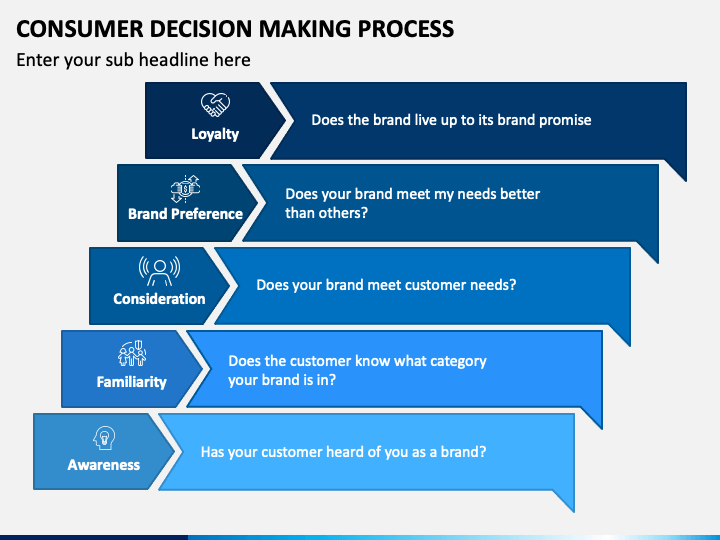 CONSUMER DECISION MAKING PROCESS

Enter your sub headline here

Loyalty

Does the brand live up to its brand promise

Brand Preference

Does your brand meet my needs better than others?

Consideration

Does your brand meet customer needs?

Familiarity

Does the customer know what category your brand is in?

Awareness

Has your customer heard of you as a brand?